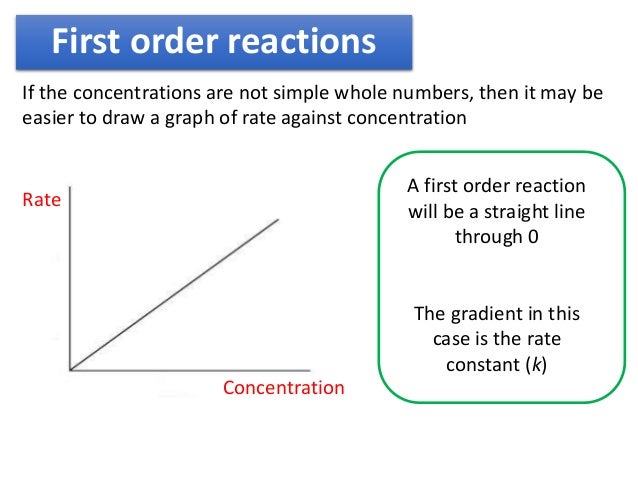 First order reactions

If the concentrations are not simple whole numbers, then it may be easier to draw a graph of rate against concentration

Rate

Concentration

A first order reaction will be a straight line through 0

The gradient in this case is the rate constant ($k$)